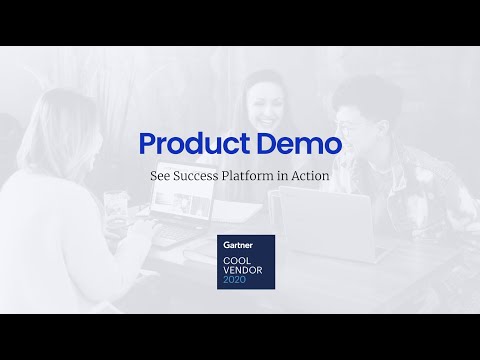 Product Demo

See Success Platform in Action

Gartner
COOL
VENDOR
2020